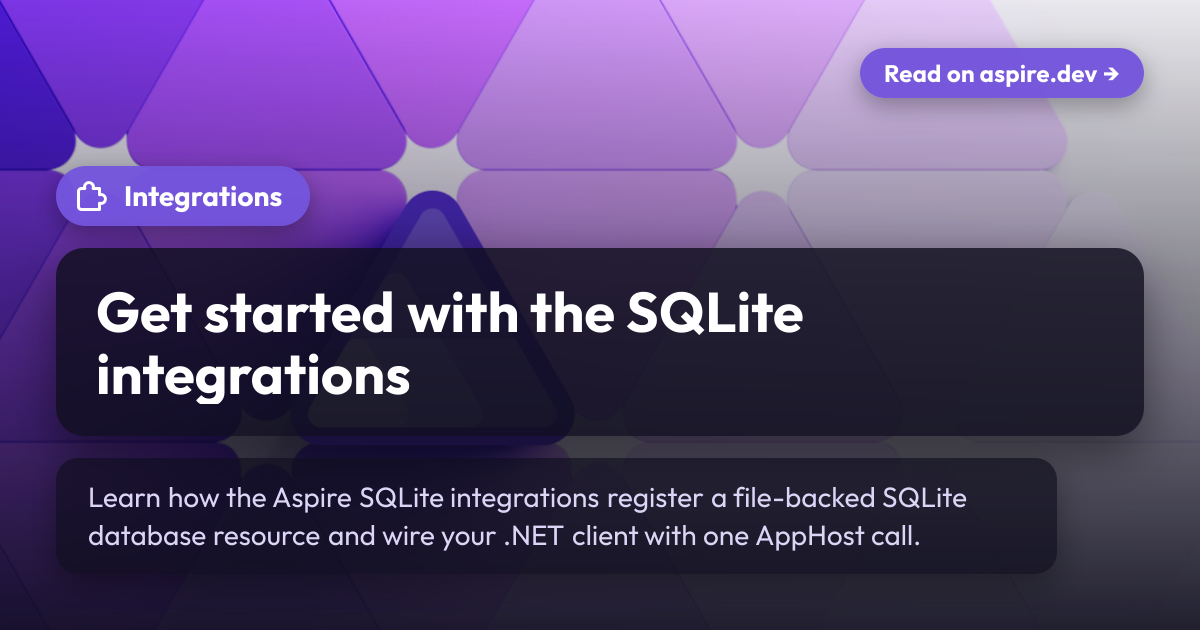 Read on aspire.dev →

Integrations

Get started with the SQLite integrations

Learn how the Aspire SQLite integrations register a file-backed SQLite database resource and wire your .NET client with one AppHost call.